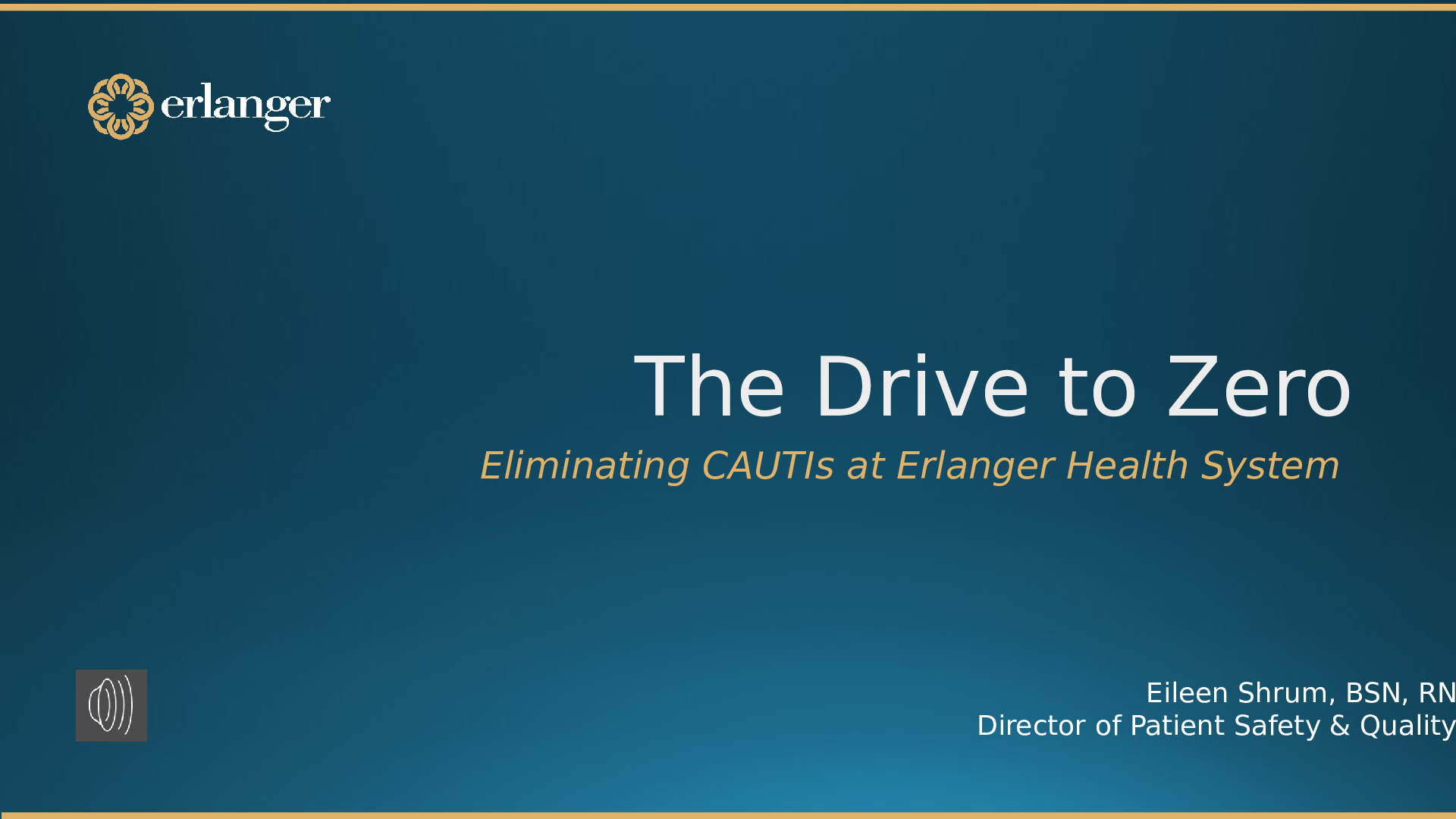 erlanger

The Drive to Zero

Eliminating CAUTIs at Erlanger Health System

Eileen Shrum, BSN, RN
Director of Patient Safety & Quality